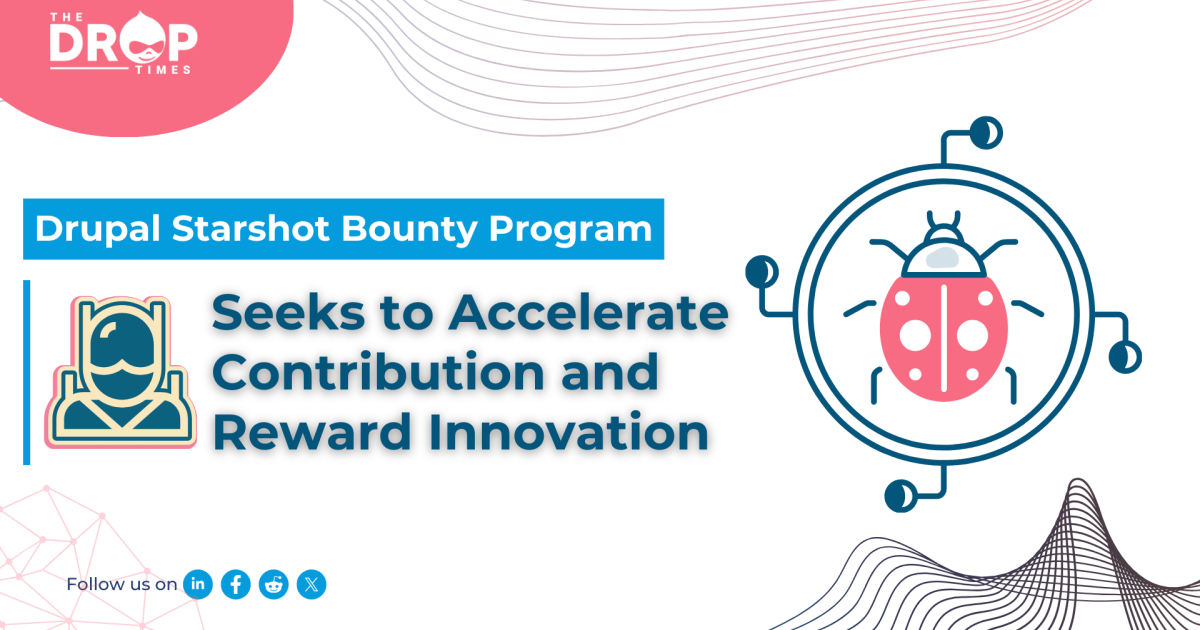 THE DROP TIMES

Drupal Starshot Bounty Program

Seeks to Accelerate Contribution and Reward Innovation

Follow us on